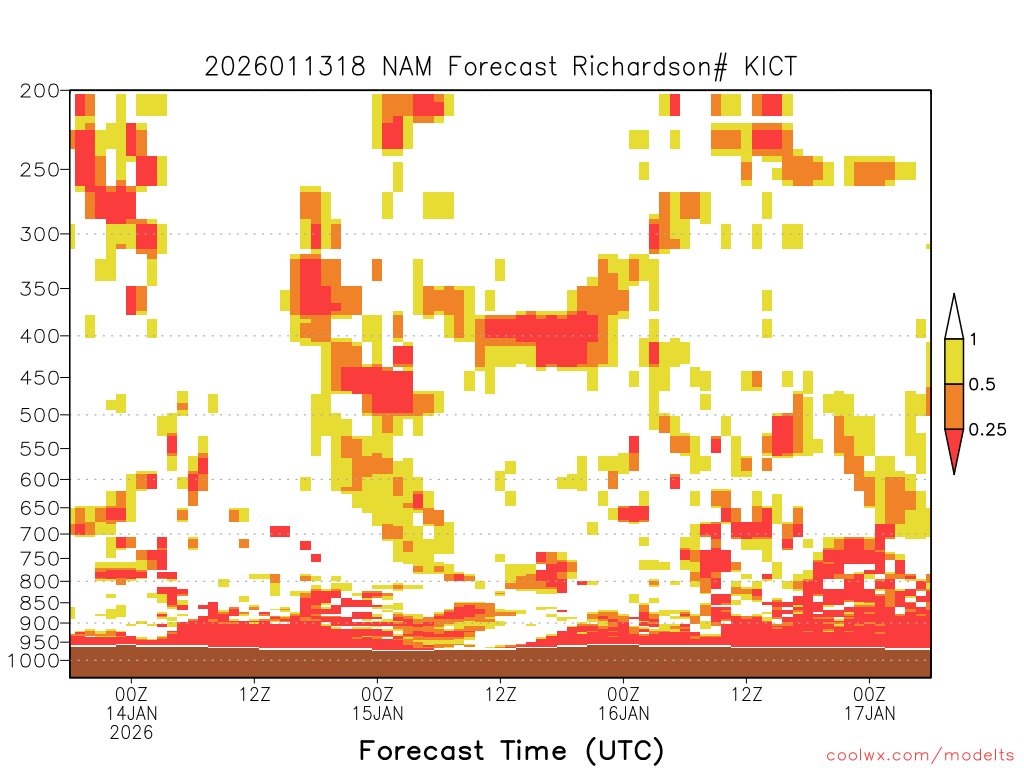 2026011318 NAM Forecast Richardson# KICT

200
250
300
350
400
450
500
550
600
650
700
750
800
850
900
950
1000

1
0.5
0.25

00Z
14JAN
2026
12Z
00Z
15JAN
12Z
00Z
16JAN
12Z
00Z
17JAN

Forecast Time (UTC)

coolwx.com/modelts